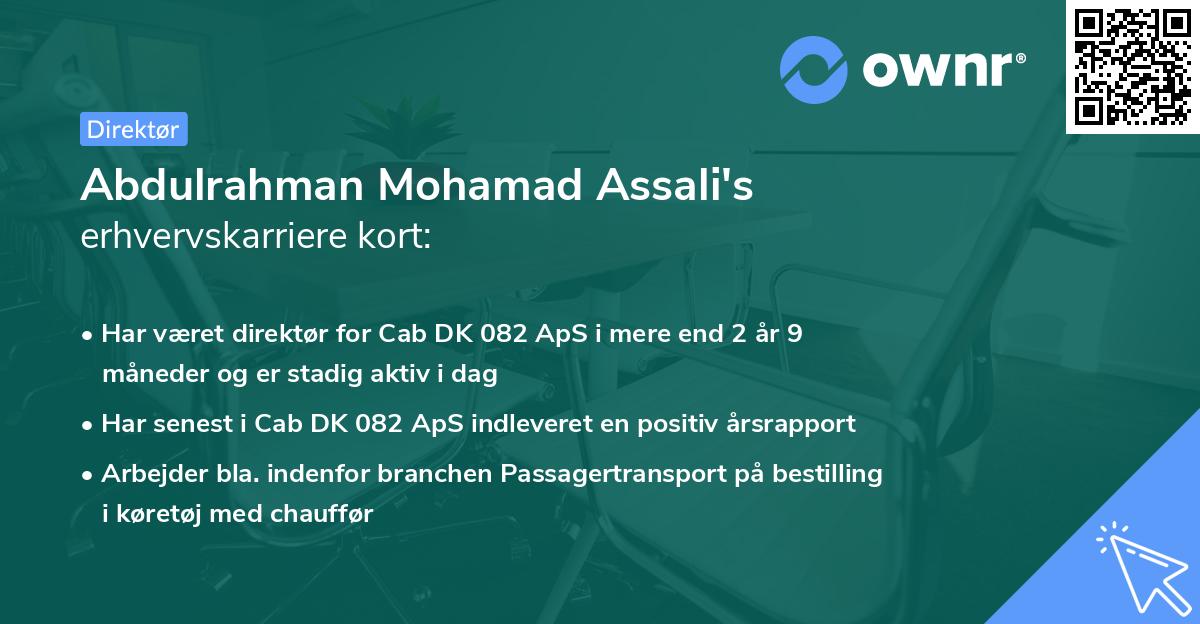 ownr®

Direktør

Abdulrahman Mohamad Assali's
erhvervskarriere kort:

• Har været direktør for Cab DK 082 ApS i mere end 2 år 9 måneder og er stadig aktiv i dag
• Har senest i Cab DK 082 ApS indleveret en positiv årsrapport
• Arbejder bla. indenfor branchen Passagertransport på bestilling i køretøj med chauffør